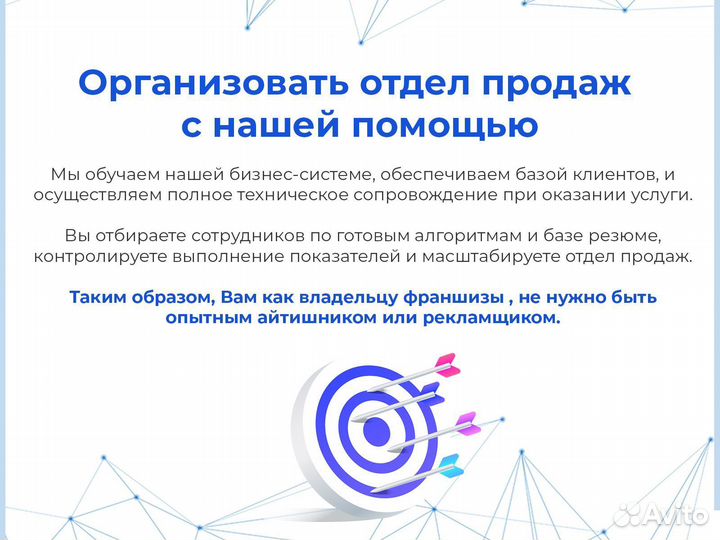 Организовать отдел продаж с нашей помощью

Мы обучаем нашей бизнес-системе, обеспечиваем базой клиентов, и осуществляем полное техническое сопровождение при оказании услуги.

Вы отбираете сотрудников по готовым алгоритмам и базе резюме, контролируете выполнение показателей и масштабируете отдел продаж.

Таким образом, Вам как владельцу франшизы , не нужно быть опытным айтишником или рекламщиком.

Avito